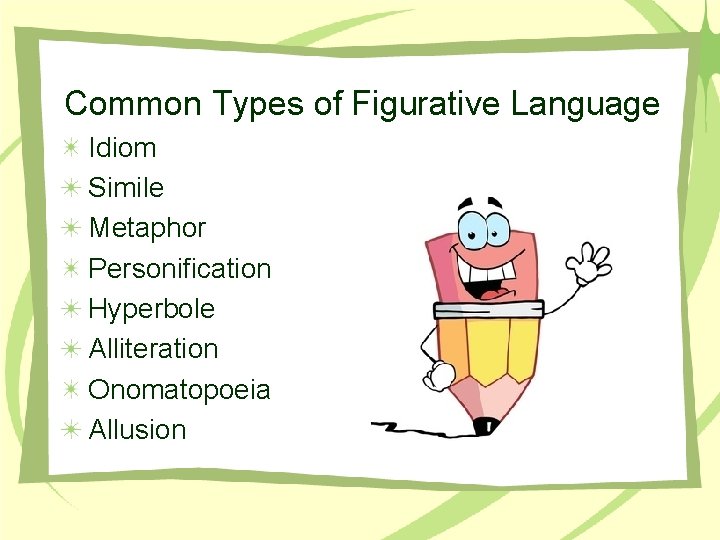 Common Types of Figurative Language

Idiom
Simile
Metaphor
Personification
Hyperbole
Alliteration
Onomatopoeia
Allusion